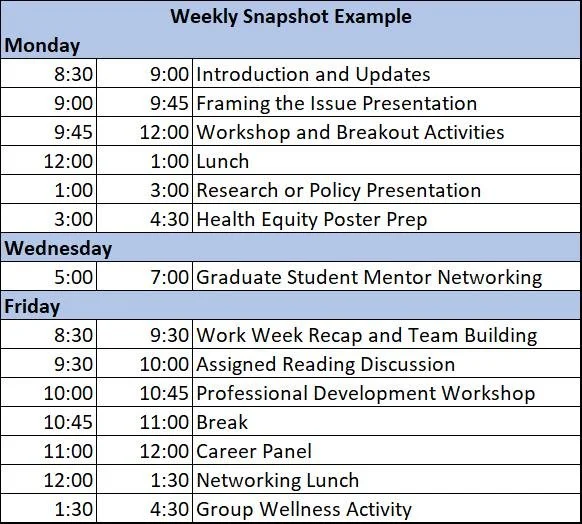 | Weekly Snapshot Example | | |
|---|---|---|
| Monday | | |
| 8:30 | 9:00 | Introduction and Updates |
| 9:00 | 9:45 | Framing the Issue Presentation |
| 9:45 | 12:00 | Workshop and Breakout Activities |
| 12:00 | 1:00 | Lunch |
| 1:00 | 3:00 | Research or Policy Presentation |
| 3:00 | 4:30 | Health Equity Poster Prep |
| Wednesday | | |
| 5:00 | 7:00 | Graduate Student Mentor Networking |
| Friday | | |
| 8:30 | 9:30 | Work Week Recap and Team Building |
| 9:30 | 10:00 | Assigned Reading Discussion |
| 10:00 | 10:45 | Professional Development Workshop |
| 10:45 | 11:00 | Break |
| 11:00 | 12:00 | Career Panel |
| 12:00 | 1:30 | Networking Lunch |
| 1:30 | 4:30 | Group Wellness Activity |